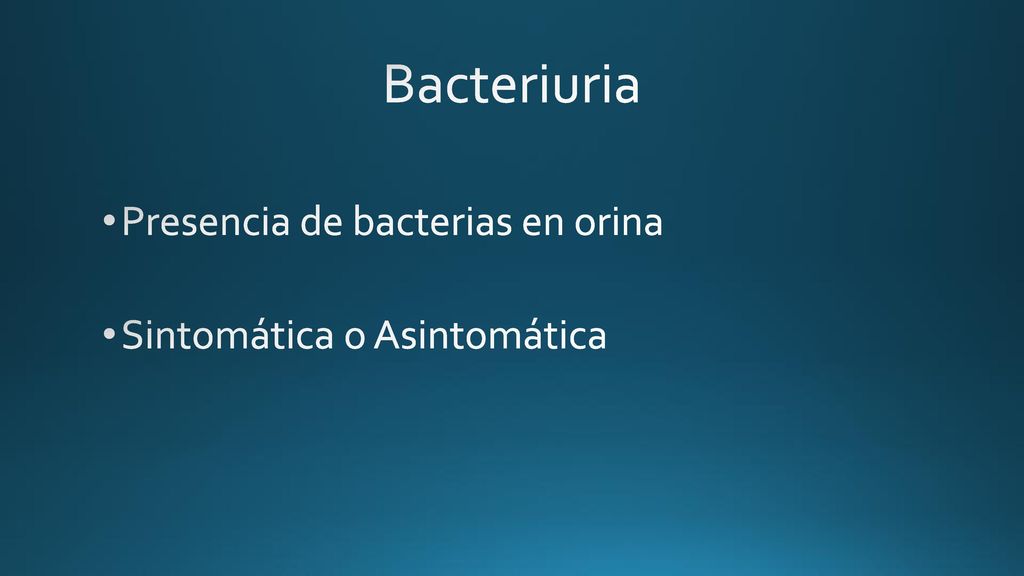 Bacteriuria

• Presencia de bacterias en orina

• Sintomática o Asintomática